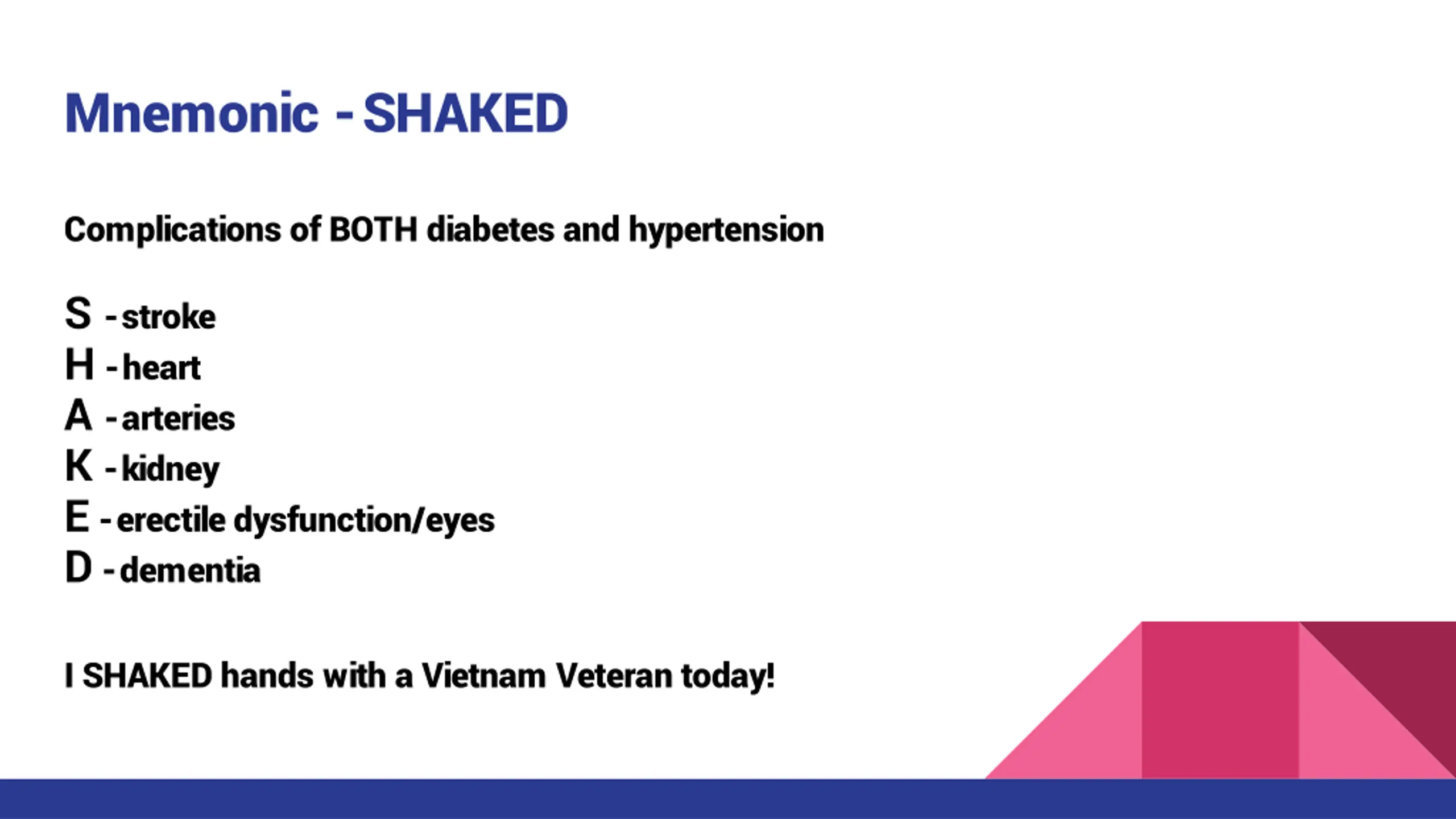 Mnemonic - SHAKED

Complications of BOTH diabetes and hypertension

S - stroke
H - heart
A - arteries
K - kidney
E - erectile dysfunction/eyes
D - dementia

I SHAKED hands with a Vietnam Veteran today!